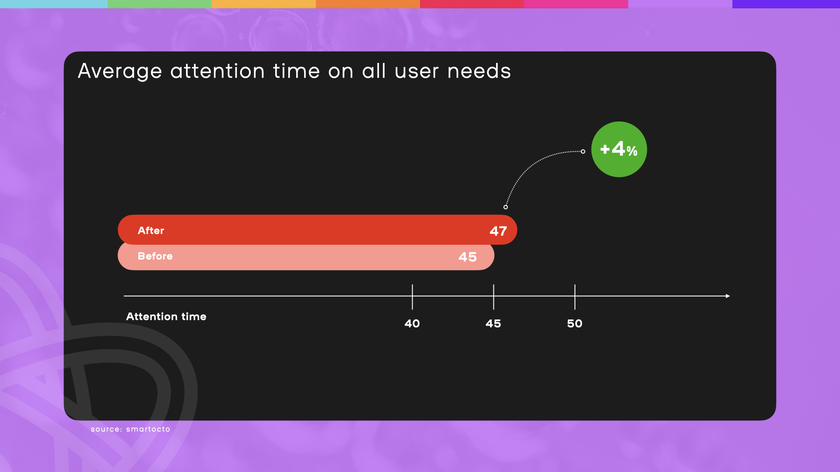 Average attention time on all user needs

+4%

After 47

Before 45

Attention time

40 45 50

source: smartocto